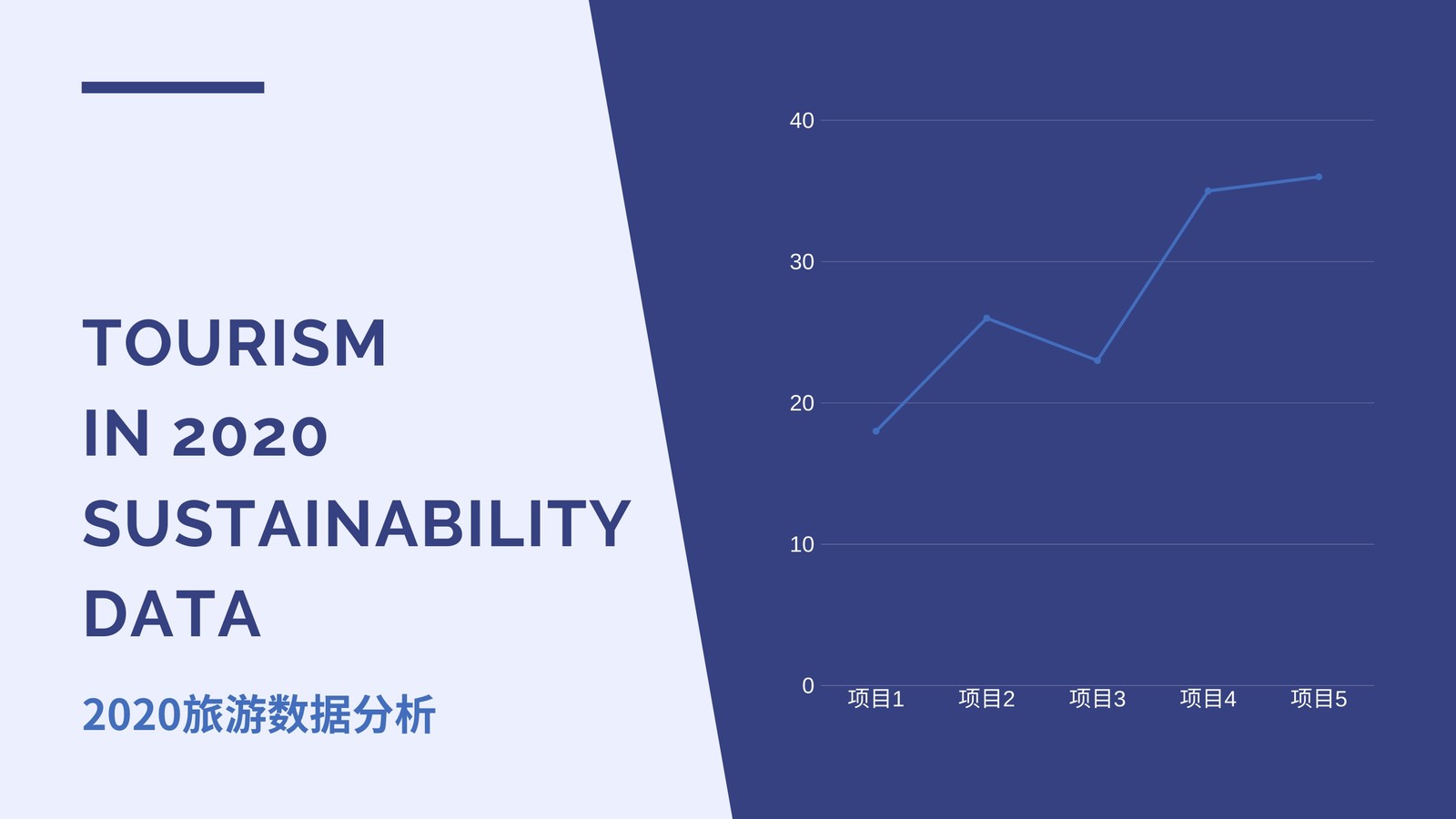 TOURISM
IN 2020
SUSTAINABILITY
DATA

2020旅游数据分析

40
30
20
10
0
项目1 项目2 项目3 项目4 项目5